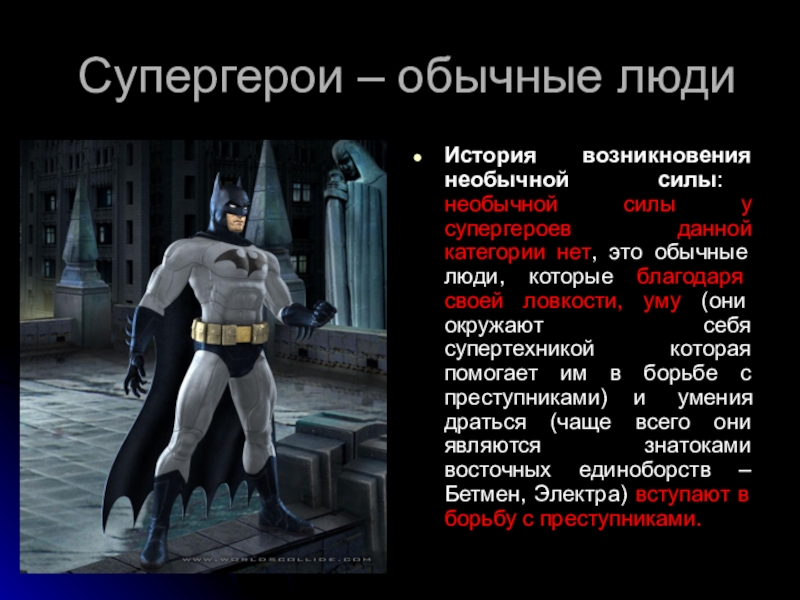 Супергерои – обычные люди

История возникновения необычной силы: необычной силы у супергероев данной категории нет, это обычные люди, которые благодаря своей ловкости, уму (они окружают себя супертехникой которая помогает им в борьбе с преступниками) и умения драться (чаще всего они являются знатоками восточных единоборств – Бетмен, Электра) вступают в борьбу с преступниками.

WWW.WORLDSCOLLIDE.COM